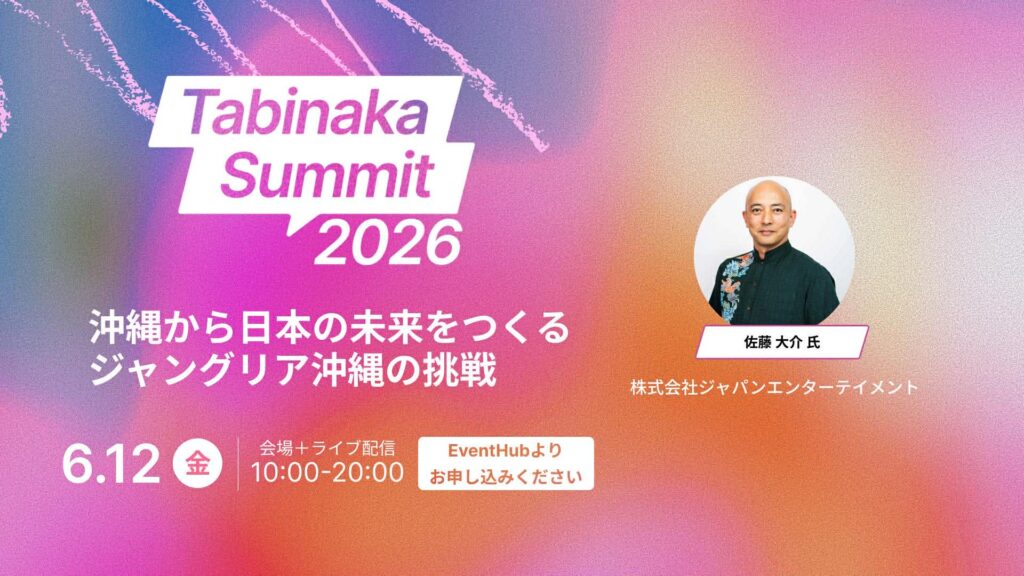 Tabinaka Summit 2026

沖縄から日本の未来をつくる
ジャングリア沖縄の挑戦

佐藤 大介 氏

株式会社ジャパンエンターテイメント

6.12 金

会場＋ライブ配信
10:00-20:00

EventHubより
お申し込みください